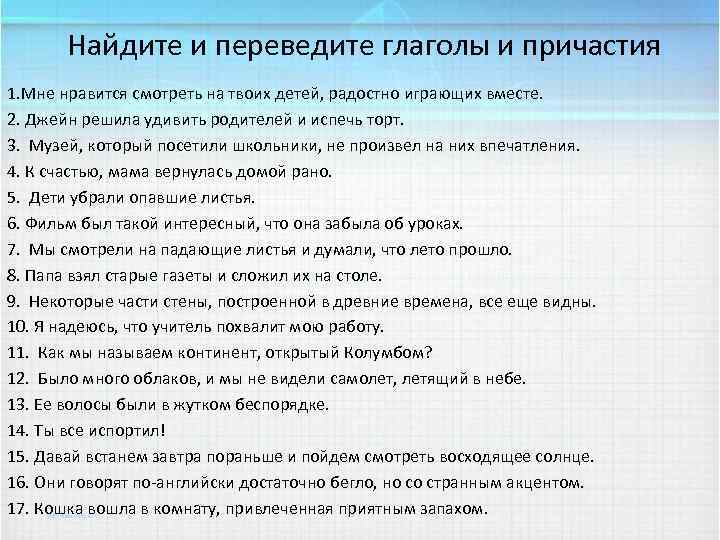 Найдите и переведите глаголы и причастия

1.Мне нравится смотреть на твоих детей, радостно играющих вместе.
2. Джейн решила удивить родителей и испечь торт.
3. Музей, который посетили школьники, не произвел на них впечатления.
4. К счастью, мама вернулась домой рано.
5. Дети убрали опавшие листья.
6. Фильм был такой интересный, что она забыла об уроках.
7. Мы смотрели на падающие листья и думали, что лето прошло.
8. Папа взял старые газеты и сложил их на столе.
9. Некоторые части стены, построенной в древние времена, все еще видны.
10. Я надеюсь, что учитель похвалит мою работу.
11. Как мы называем континент, открытый Колумбом?
12. Было много облаков, и мы не видели самолет, летящий в небе.
13. Ее волосы были в жутком беспорядке.
14. Ты все испортил!
15. Давай встанем завтра пораньше и пойдем смотреть восходящее солнце.
16. Они говорят по-английски достаточно бегло, но со странным акцентом.
17. Кошка вошла в комнату, привлеченная приятным запахом.